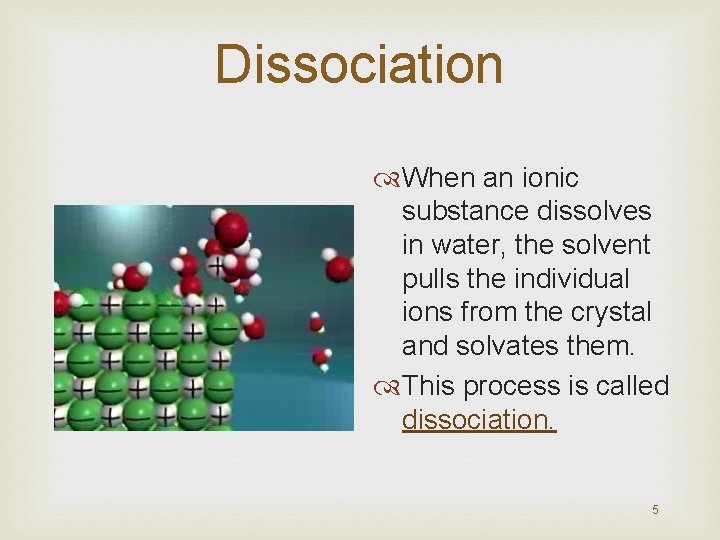 Dissociation

When an ionic substance dissolves in water, the solvent pulls the individual ions from the crystal and solvates them.

This process is called dissociation.

5